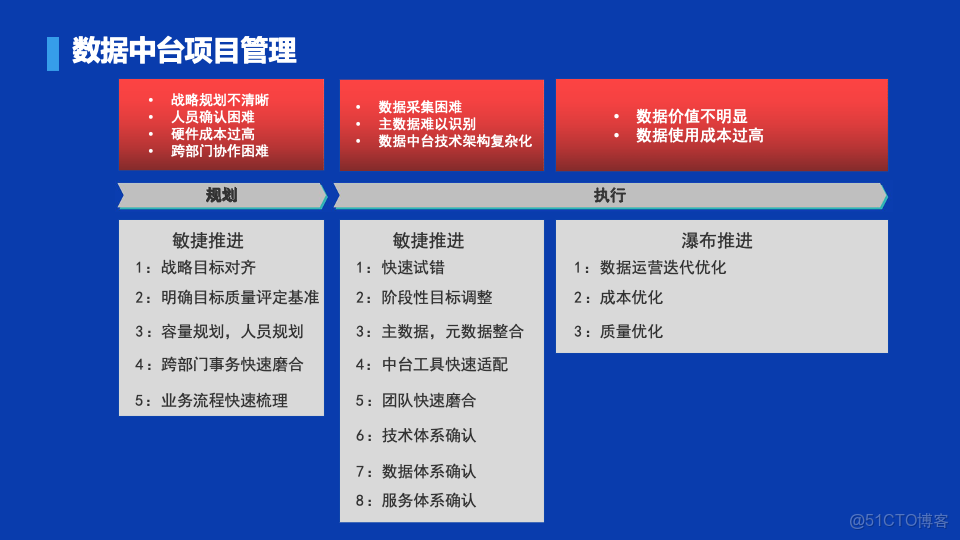 数据中台项目管理

• 战略规划不清晰
• 人员确认困难
• 硬件成本过高
• 跨部门协作困难

• 数据采集困难
• 主数据难以识别
• 数据中台技术架构复杂化

• 数据价值不明显
• 数据使用成本过高

规划

执行

敏捷推进
1：战略目标对齐
2：明确目标质量评定基准
3：容量规划，人员规划
4：跨部门事务快速磨合
5：业务流程快速梳理

敏捷推进
1：快速试错
2：阶段性目标调整
3：主数据，元数据整合
4：中台工具快速适配
5：团队快速磨合
6：技术体系确认
7：数据体系确认
8：服务体系确认

瀑布推进
1：数据运营迭代优化
2：成本优化
3：质量优化

@51CTO博客